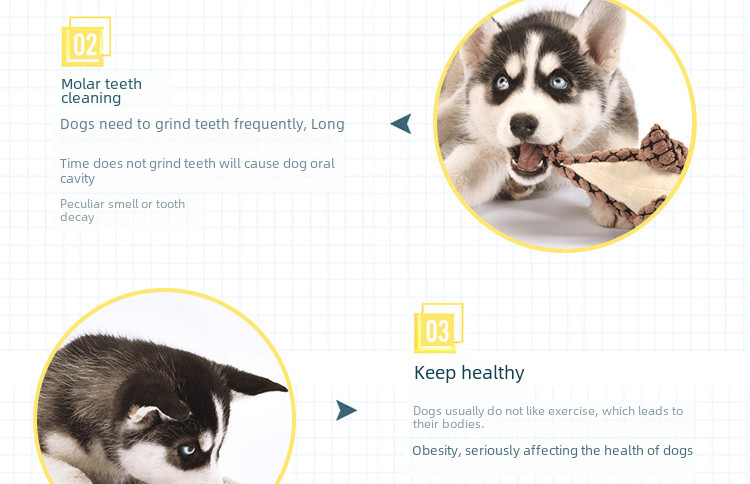 02

Molar teeth cleaning

Dogs need to grind teeth frequently, Long

Time does not grind teeth will cause dog oral cavity

Peculiar smell or tooth decay

03

Keep healthy

Dogs usually do not like exercise, which leads to their bodies.

Obesity, seriously affecting the health of dogs